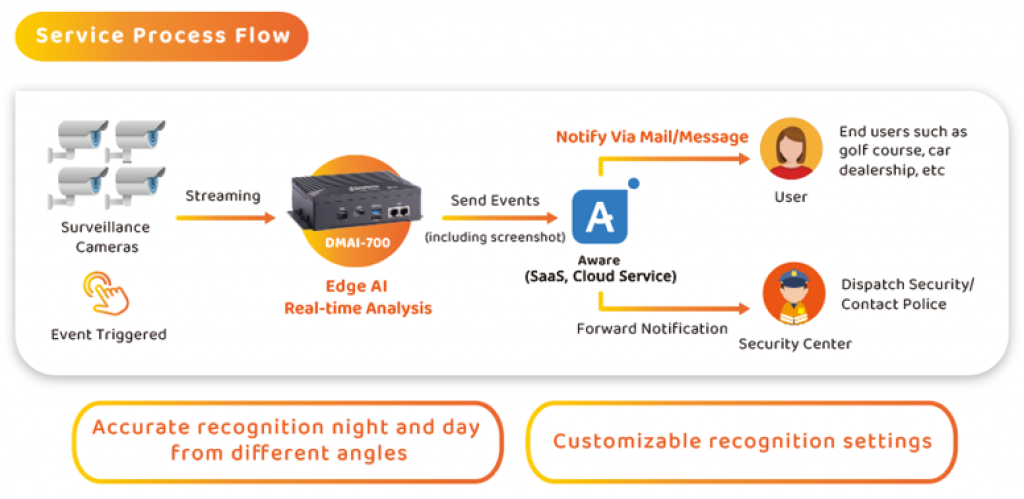 Service Process Flow

Surveillance Cameras

Event Triggered

Streaming

DMAI-700

Edge AI
Real-time Analysis

Send Events
(including screenshot)

A

Aware
(SaaS, Cloud Service)

Notify Via Mail/Message

User

End users such as golf course, car dealership, etc

Forward Notification

Security Center

Dispatch Security/ Contact Police

Accurate recognition night and day from different angles

Customizable recognition settings